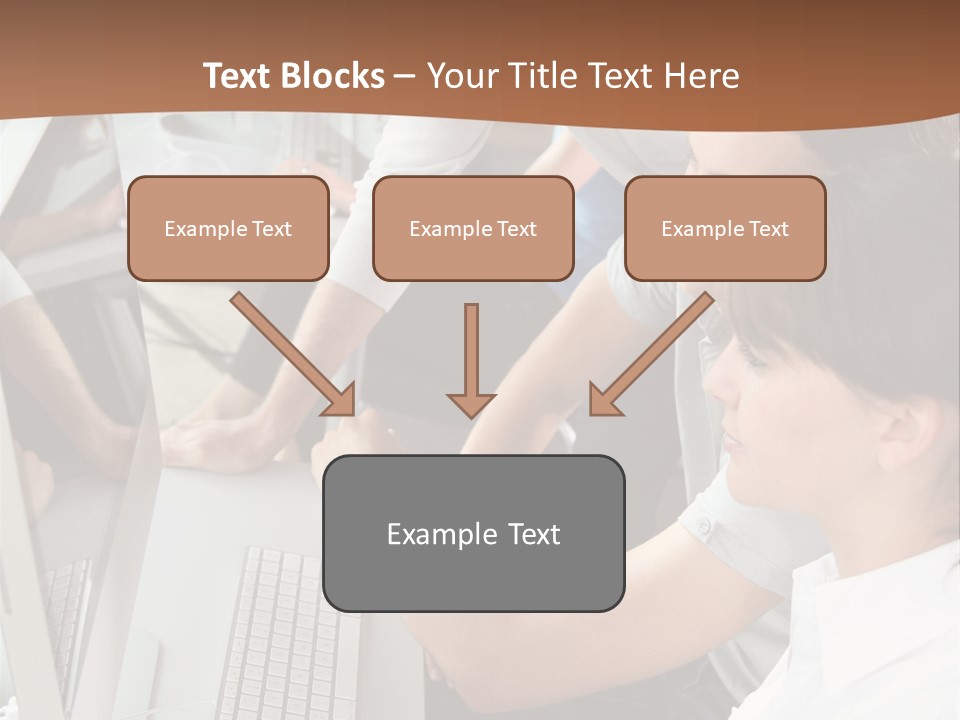 Text Blocks – Your Title Text Here

Example Text

Example Text

Example Text

Example Text